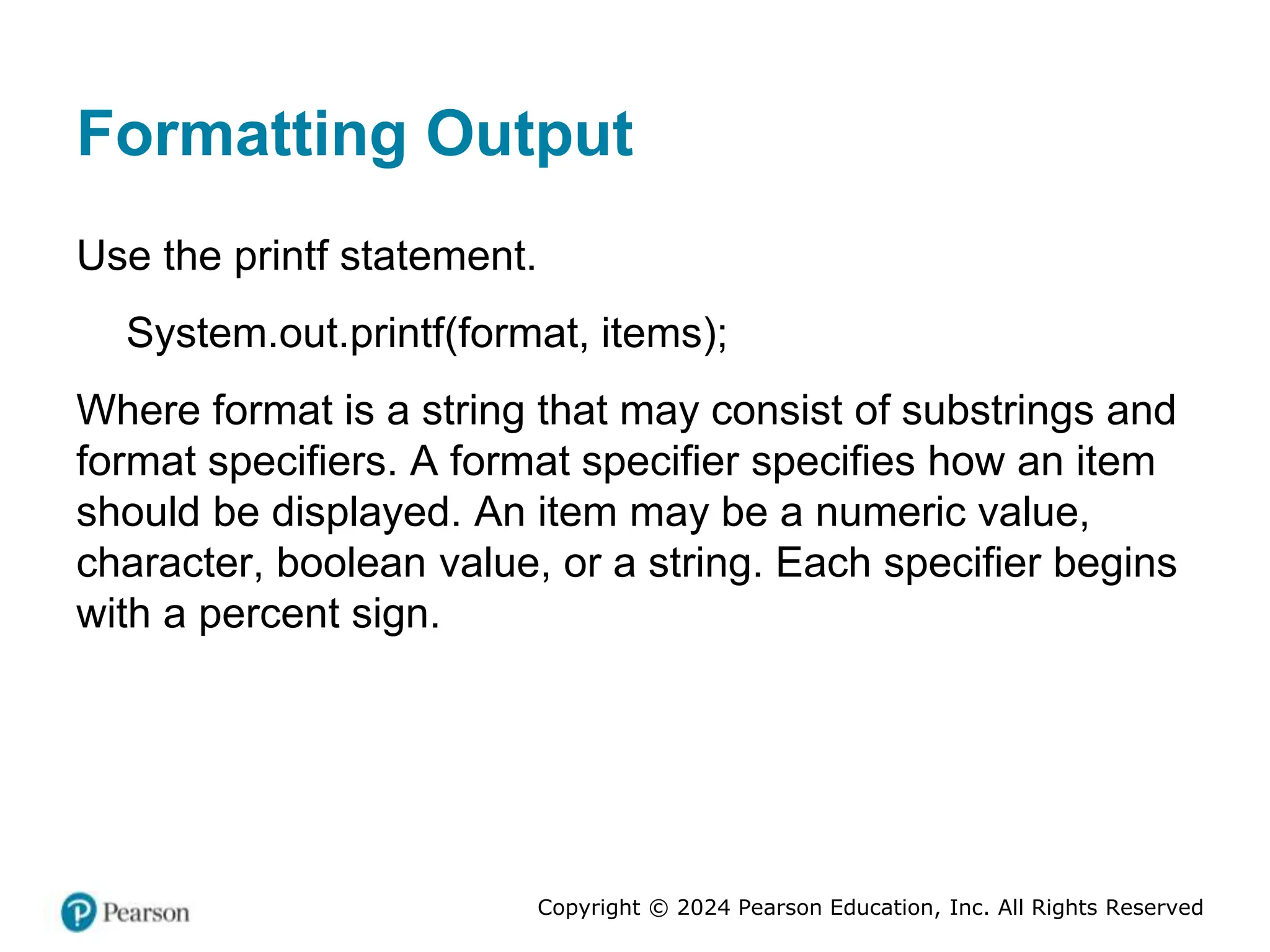 Formatting Output

Use the printf statement.

System.out.printf(format, items);

Where format is a string that may consist of substrings and format specifiers. A format specifier specifies how an item should be displayed. An item may be a numeric value, character, boolean value, or a string. Each specifier begins with a percent sign.

Pearson

Copyright © 2024 Pearson Education, Inc. All Rights Reserved